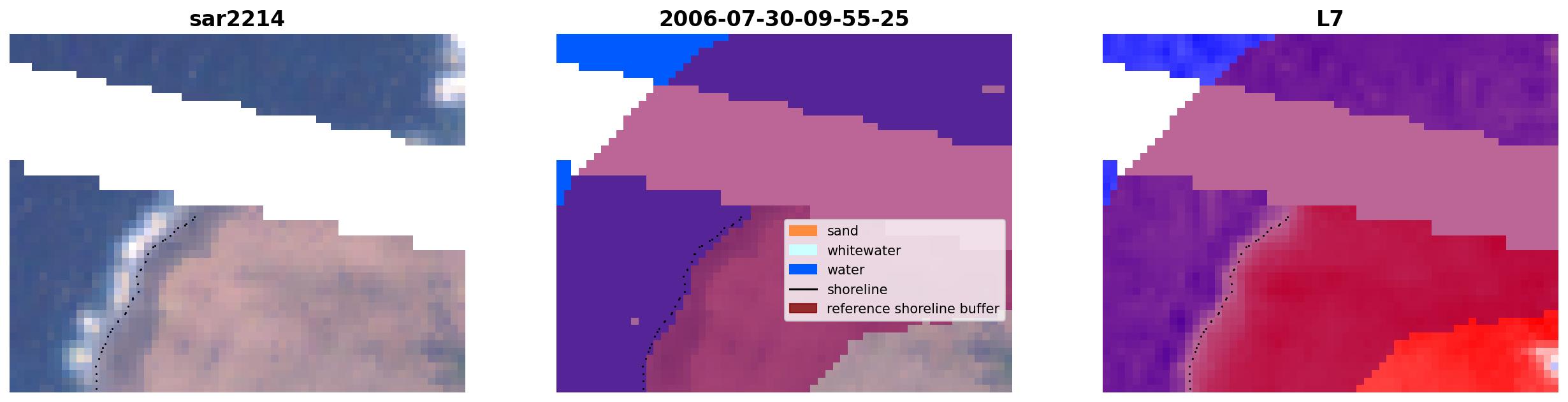 sar2214

2006-07-30-09-55-25

sand
whitewater
water
shoreline
reference shoreline buffer

L7